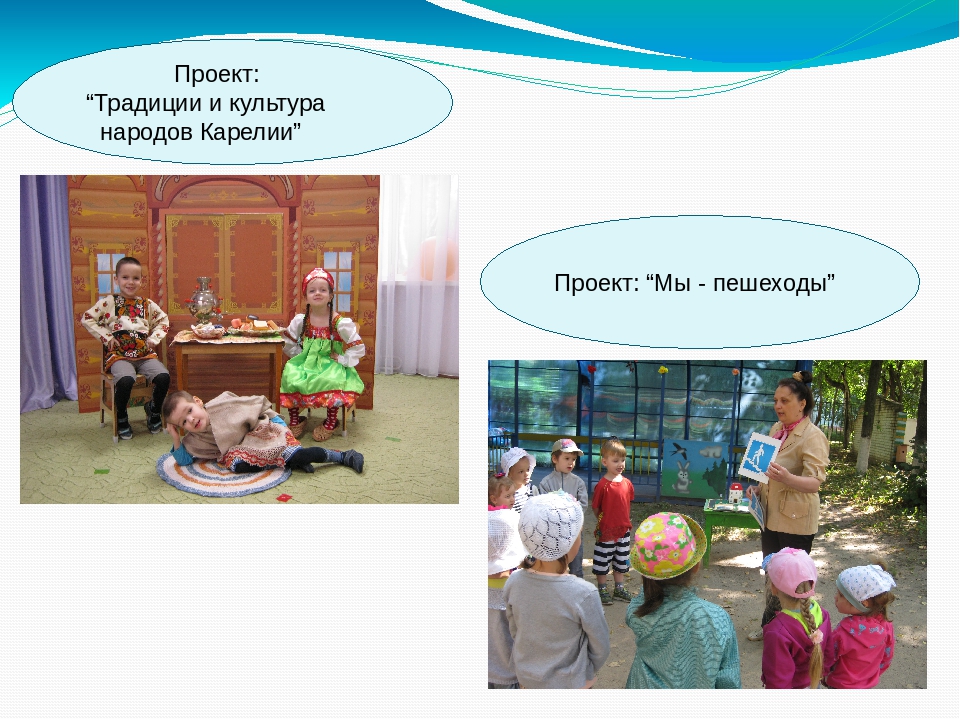 Проект:
“Традиции и культура народов Карелии”

Проект: “Мы - пешеходы”